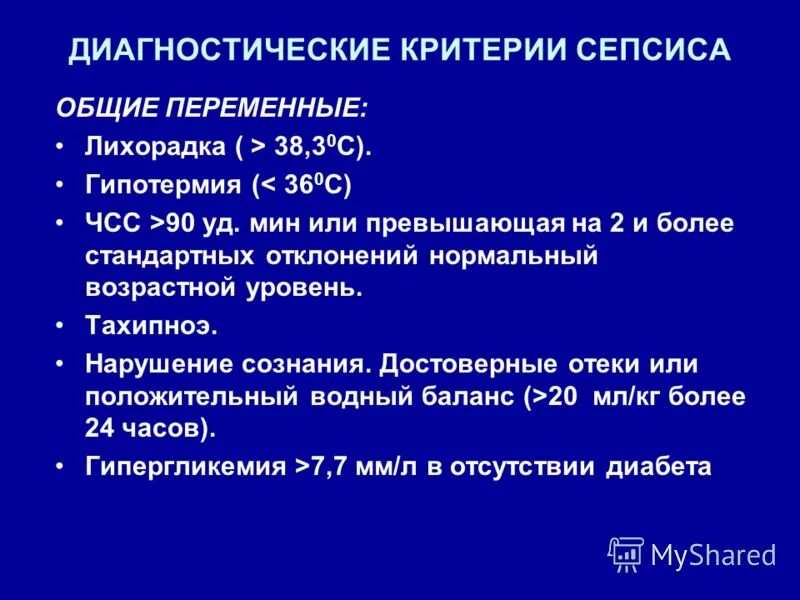 ДИАГНОСТИЧЕСКИЕ КРИТЕРИИ СЕПСИСА

ОБЩИЕ ПЕРЕМЕННЫЕ:

• Лихорадка ( > 38,3$^0$С).
• Гипотермия (< 36$^0$С)
• ЧСС >90 уд. мин или превышающая на 2 и более стандартных отклонений нормальный возрастной уровень.
• Тахипноэ.
• Нарушение сознания. Достоверные отеки или положительный водный баланс (>20 мл/кг более 24 часов).
• Гипергликемия >7,7 мм/л в отсутствии диабета

MyShared